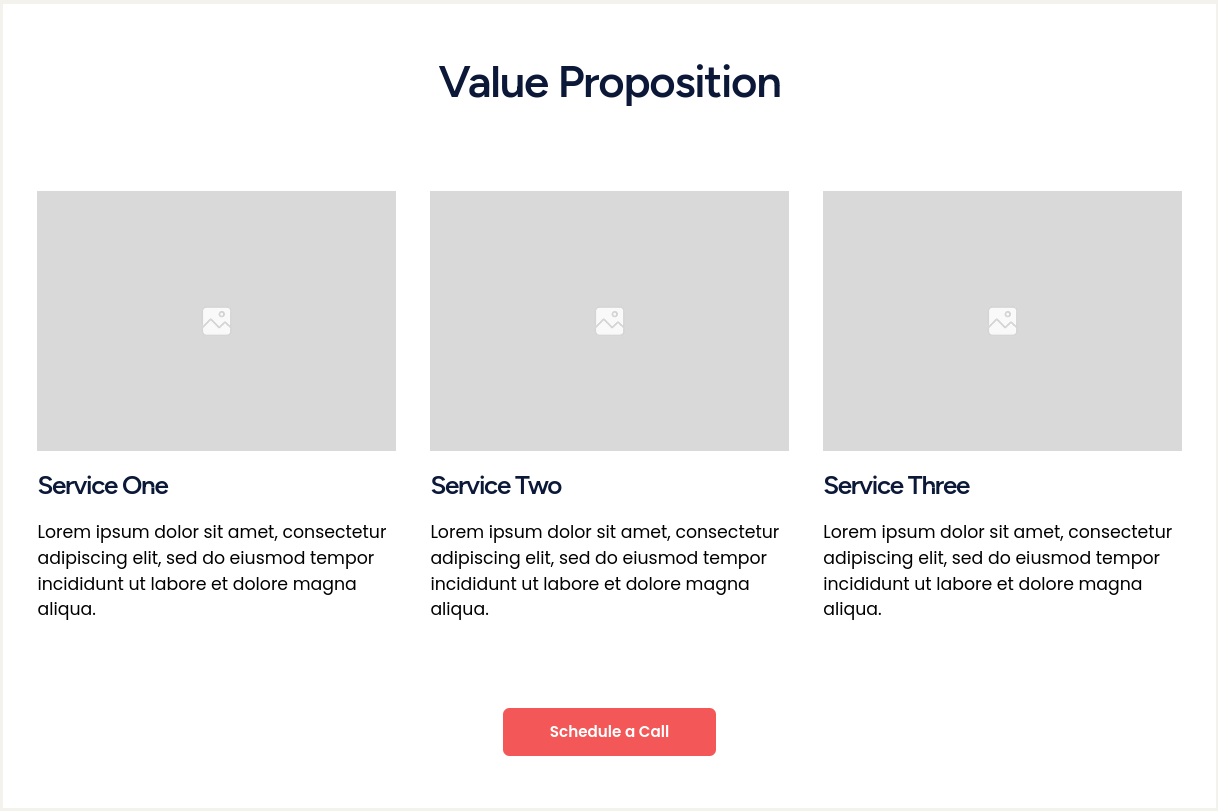 Value Proposition

Service One

Lorem ipsum dolor sit amet, consectetur adipiscing elit, sed do eiusmod tempor incididunt ut labore et dolore magna aliqua.

Service Two

Lorem ipsum dolor sit amet, consectetur adipiscing elit, sed do eiusmod tempor incididunt ut labore et dolore magna aliqua.

Service Three

Lorem ipsum dolor sit amet, consectetur adipiscing elit, sed do eiusmod tempor incididunt ut labore et dolore magna aliqua.

Schedule a Call